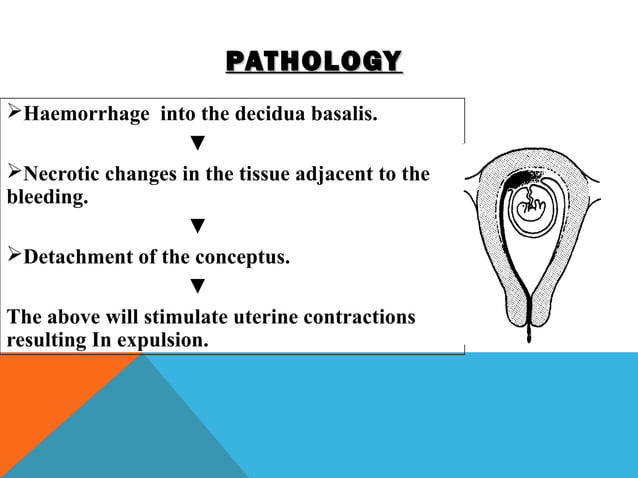 PATHOLOGY

➢Haemorrhage into the decidua basalis.

▼

➢Necrotic changes in the tissue adjacent to the bleeding.

▼

➢Detachment of the conceptus.

▼

The above will stimulate uterine contractions resulting In expulsion.